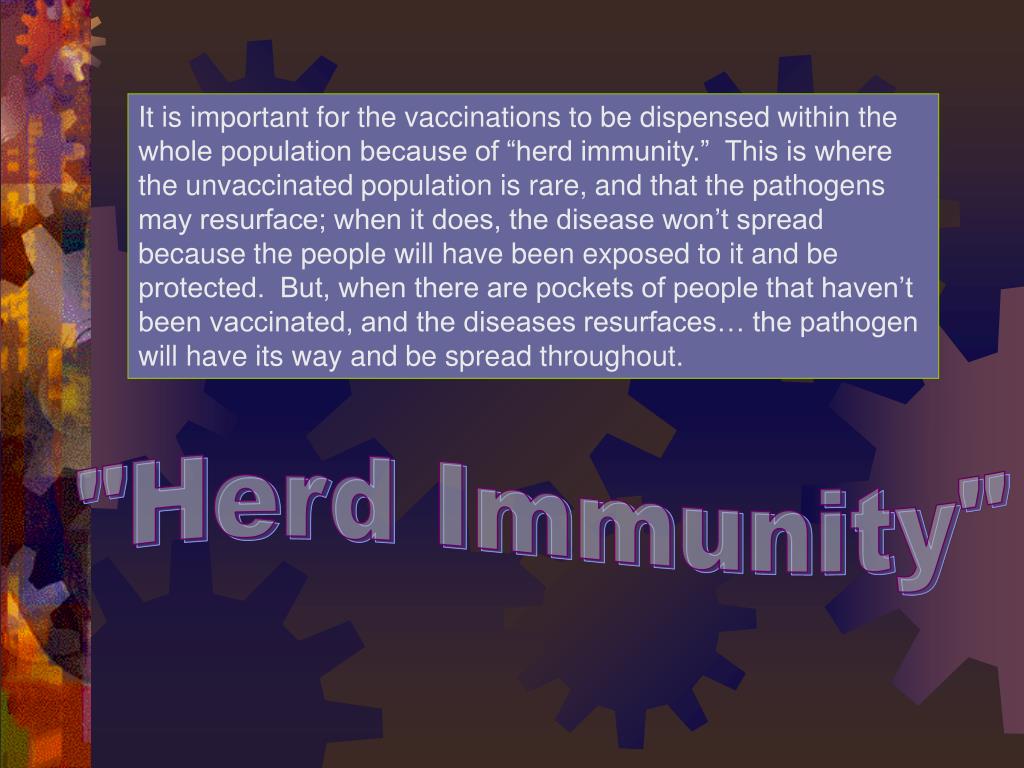 It is important for the vaccinations to be dispensed within the whole population because of “herd immunity.”  This is where the unvaccinated population is rare, and that the pathogens may resurface; when it does, the disease won’t spread because the people will have been exposed to it and be protected.  But, when there are pockets of people that haven’t been vaccinated, and the diseases resurfaces… the pathogen will have its way and be spread throughout.

"Herd Immunity"